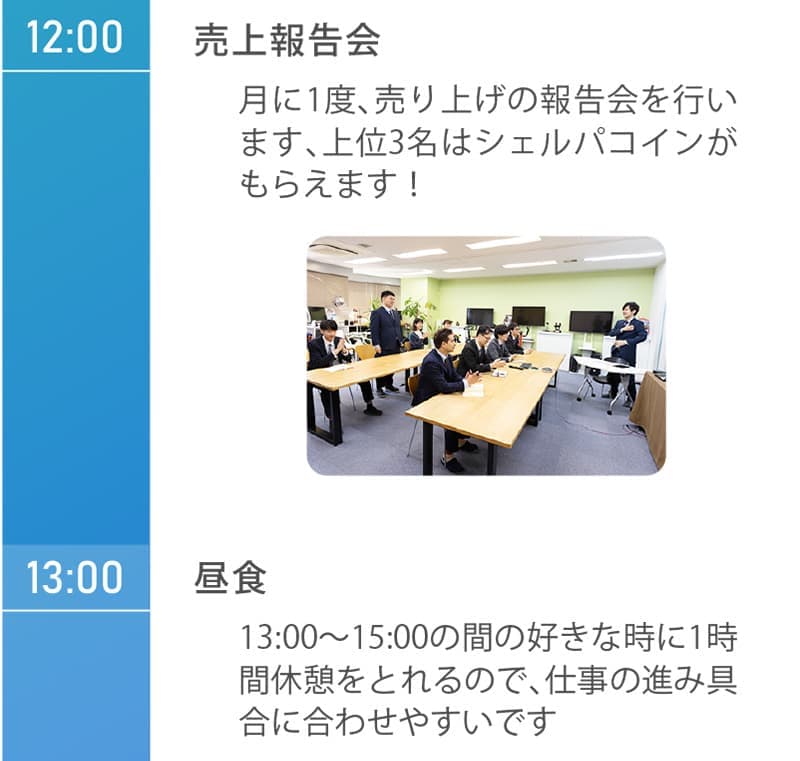 12:00

売上報告会

月に1度、売り上げの報告会を行います、上位3名はシェルパコインがもらえます！

13:00

昼食

13:00〜15:00の間の好きな時に1時間休憩をとれるので、仕事の進み具合に合わせやすいです